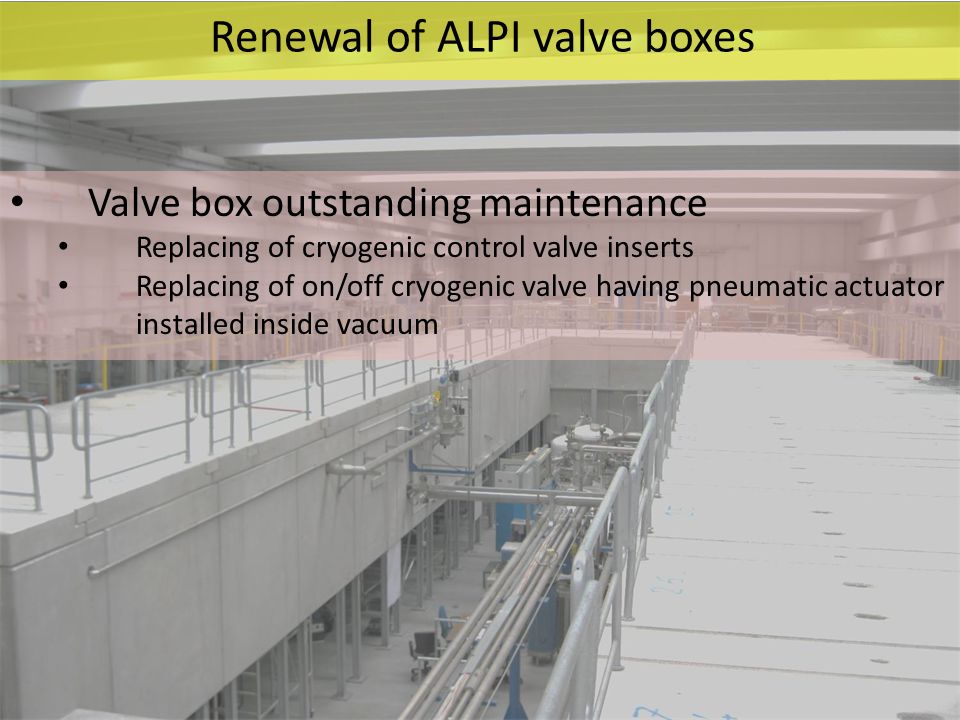 Renewal of ALPI valve boxes

• Valve box outstanding maintenance
  • Replacing of cryogenic control valve inserts
  • Replacing of on/off cryogenic valve having pneumatic actuator installed inside vacuum